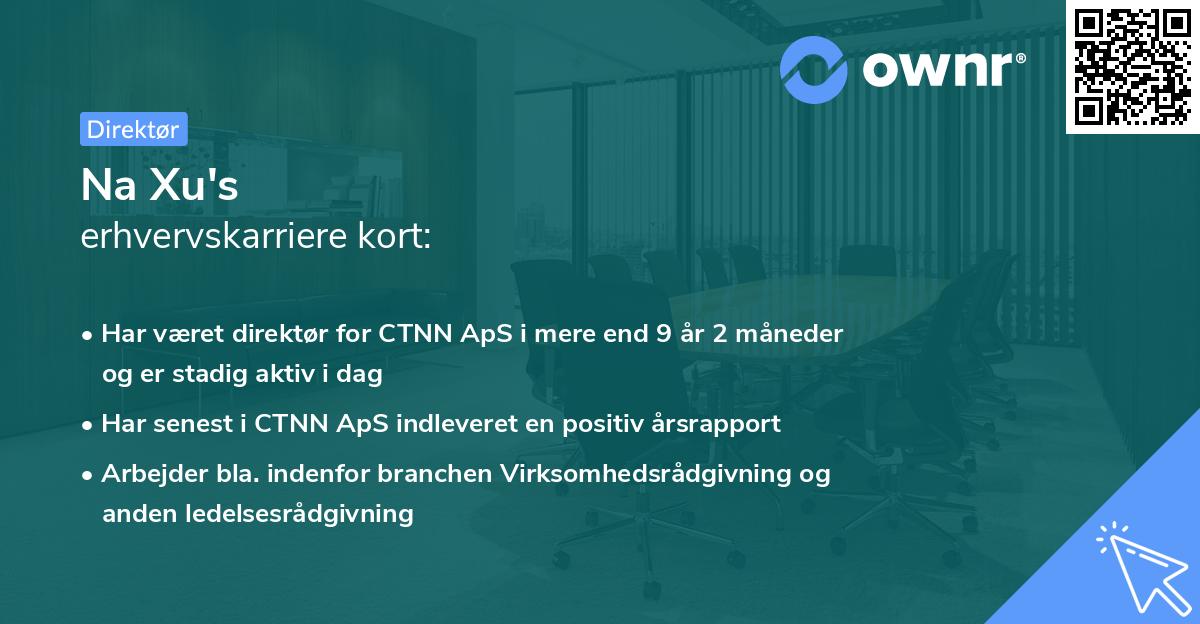 ownr®

Direktør

Na Xu's
erhvervskarriere kort:

• Har været direktør for CTNN ApS i mere end 9 år 2 måneder og er stadig aktiv i dag
• Har senest i CTNN ApS indleveret en positiv årsrapport
• Arbejder bla. indenfor branchen Virksomhedsrådgivning og anden ledelsesrådgivning